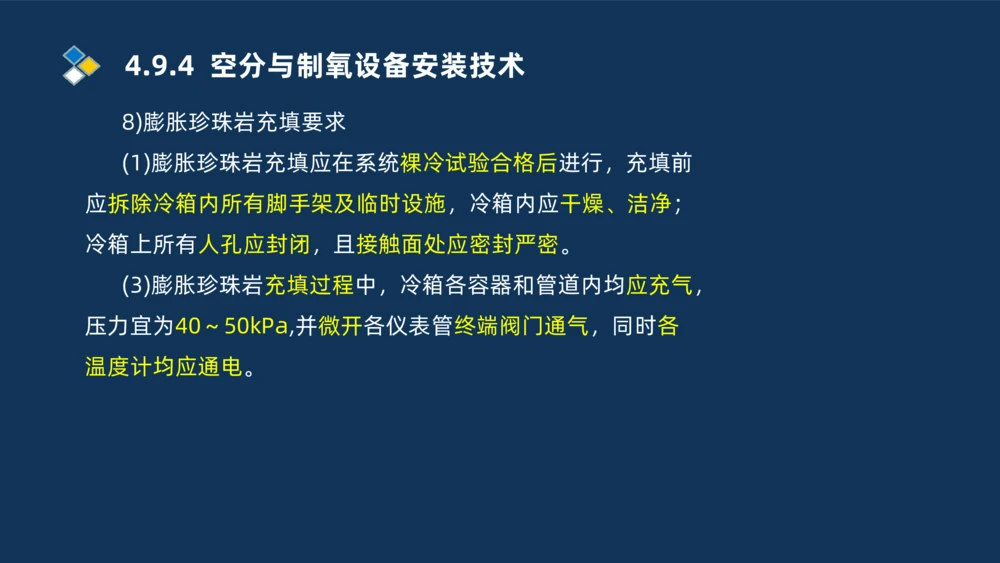 4.9.4 空分与制氧设备安装技术

8)膨胀珍珠岩充填要求

(1)膨胀珍珠岩充填应在系统裸冷试验合格后进行，充填前应拆除冷箱内所有脚手架及临时设施，冷箱内应干燥、洁净；冷箱上所有人孔应封闭，且接触面处应密封严密。

(3)膨胀珍珠岩充填过程中，冷箱各容器和管道内均应充气，压力宜为40～50kPa,并微开各仪表管终端阀门通气，同时各温度计均应通电。